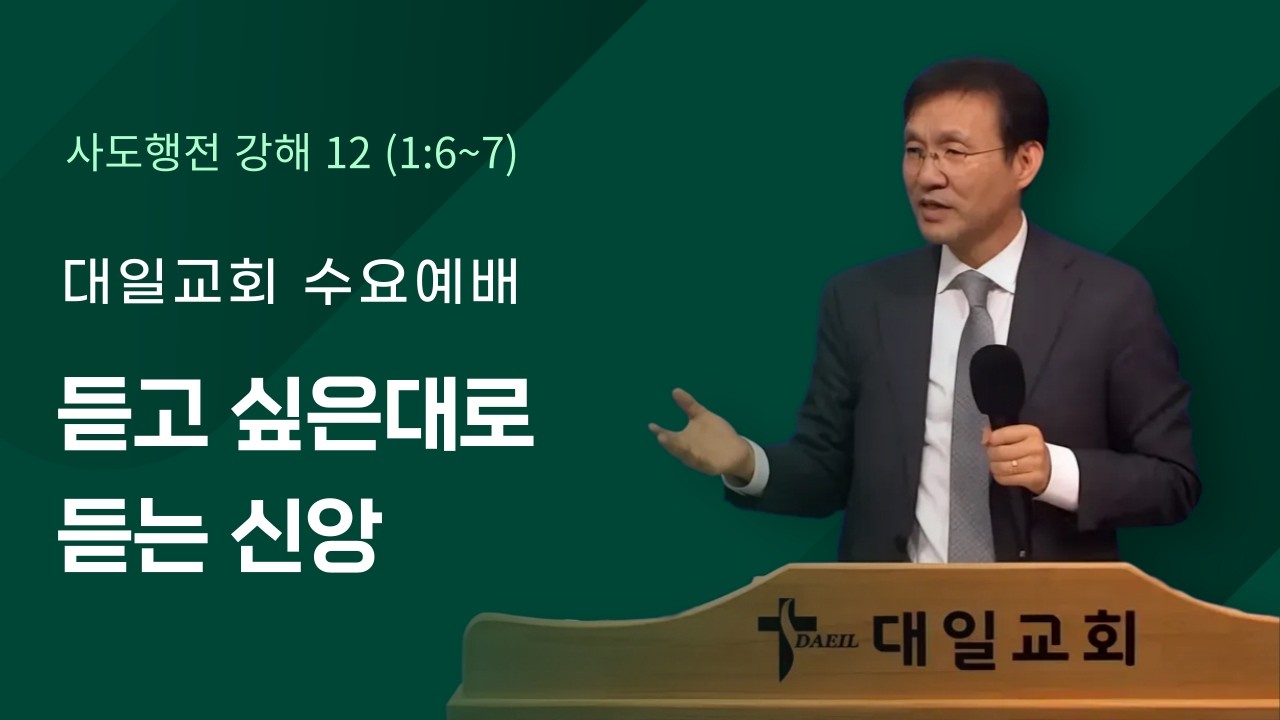 사도행전 강해 12 (1:6~7)

대일교회 수요예배

듣고 싶은대로 듣는 신앙

DAEIL 대일교회